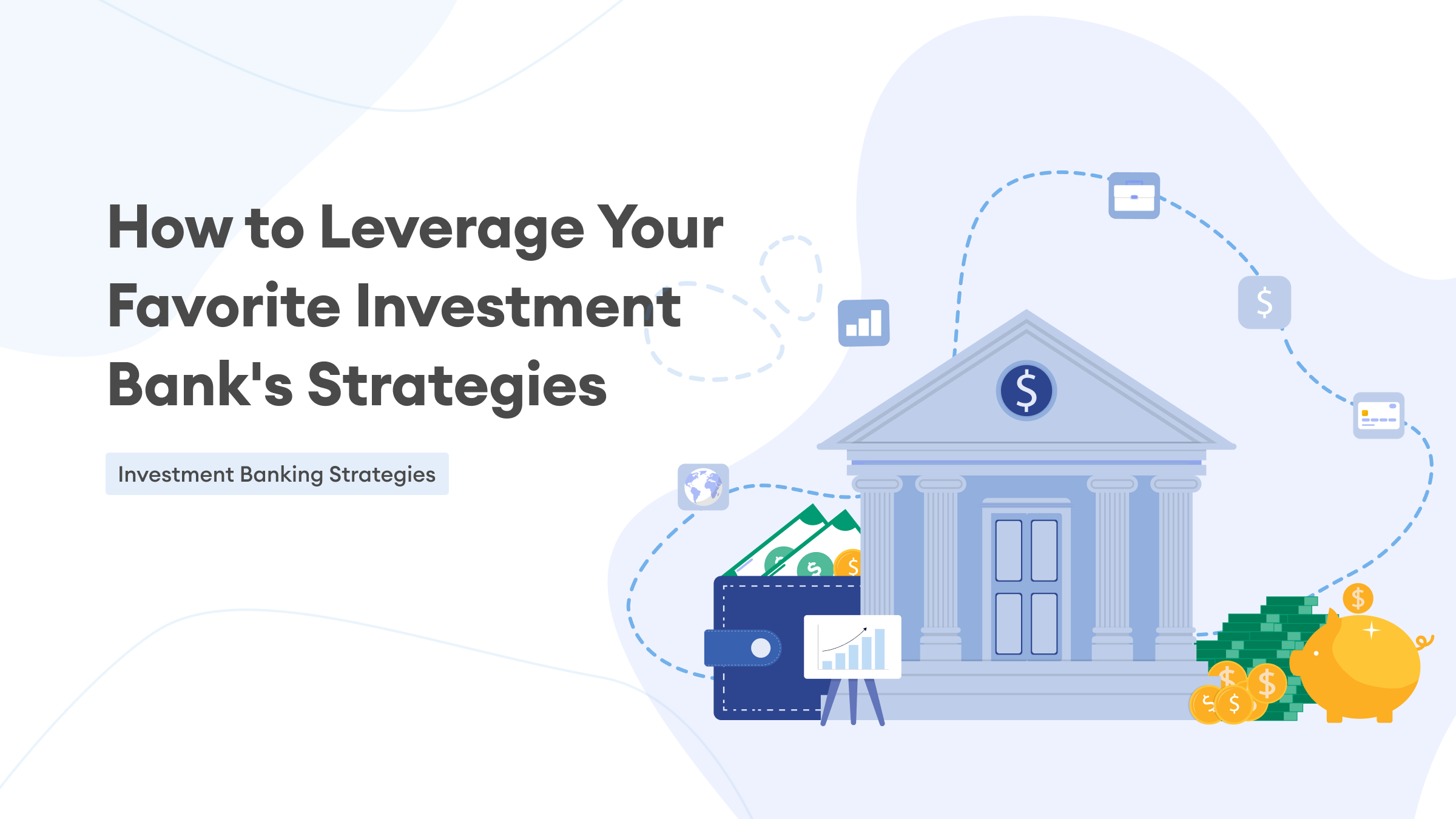 How to Leverage Your Favorite Investment Bank's Strategies

Investment Banking Strategies